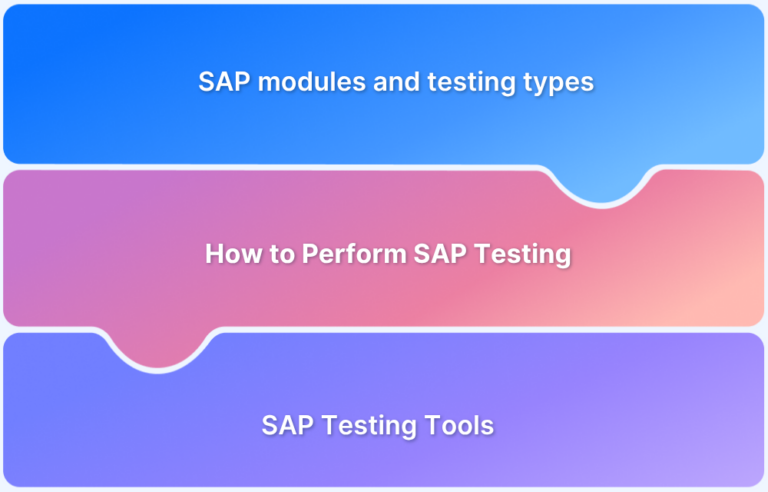 SAP modules and testing types

How to Perform SAP Testing

SAP Testing Tools